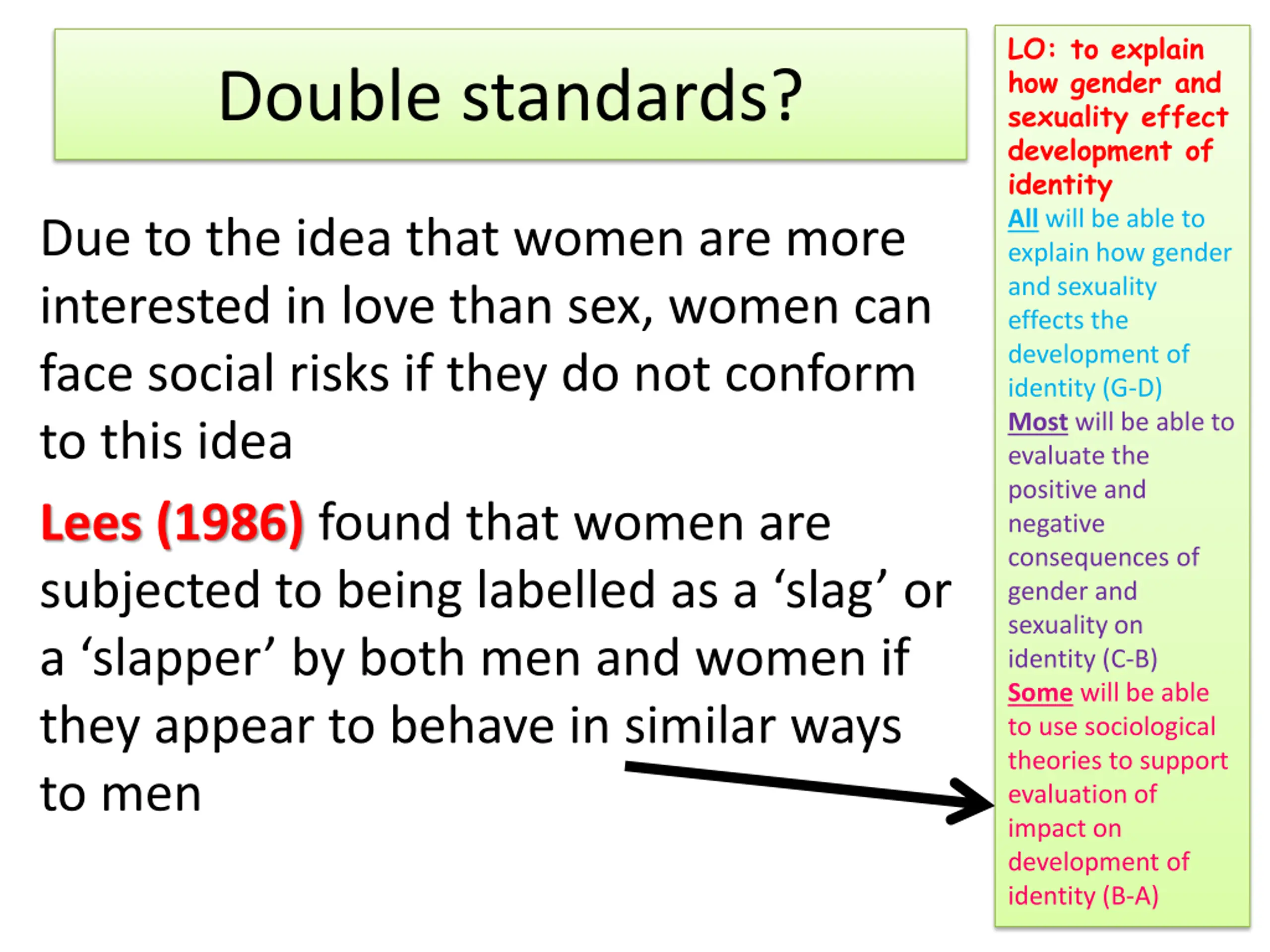 Double standards?

Due to the idea that women are more interested in love than sex, women can face social risks if they do not conform to this idea

Lees (1986) found that women are subjected to being labelled as a ‘slag’ or a ‘slapper’ by both men and women if they appear to behave in similar ways to men

LO: to explain how gender and sexuality effect development of identity

All will be able to explain how gender and sexuality effects the development of identity (G-D)

Most will be able to evaluate the positive and negative consequences of gender and sexuality on identity (C-B)

Some will be able to use sociological theories to support evaluation of impact on development of identity (B-A)